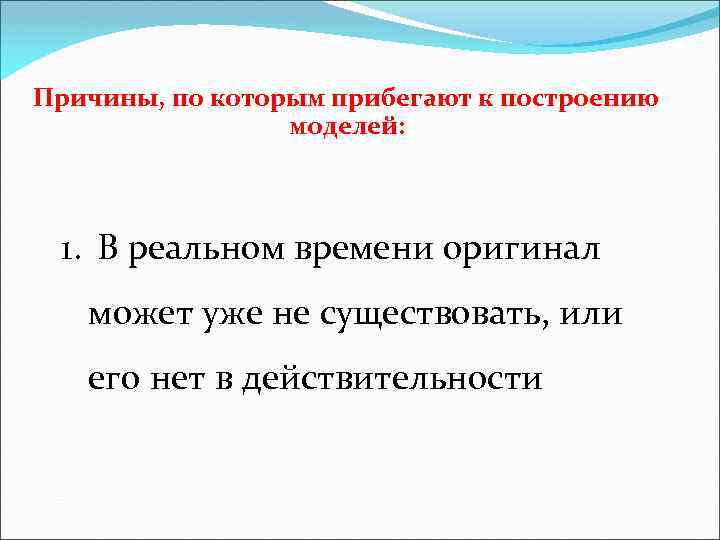 Причины, по которым прибегают к построению моделей:

1. В реальном времени оригинал может уже не существовать, или его нет в действительности